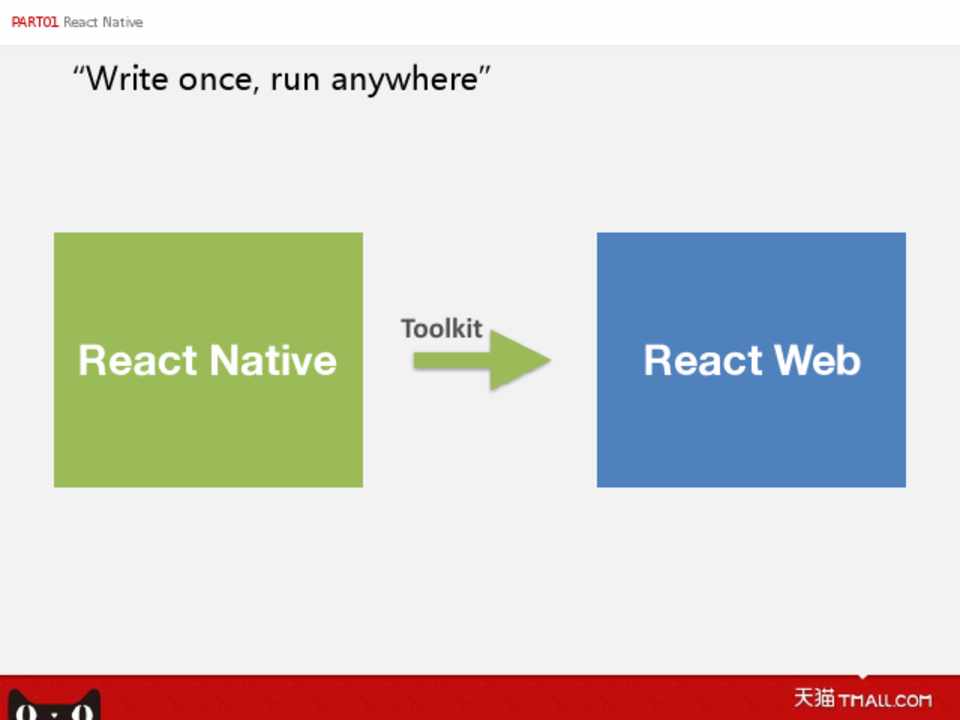 PART01 React Native

“Write once, run anywhere”

React Native

Toolkit

React Web

天猫 TMALL.COM